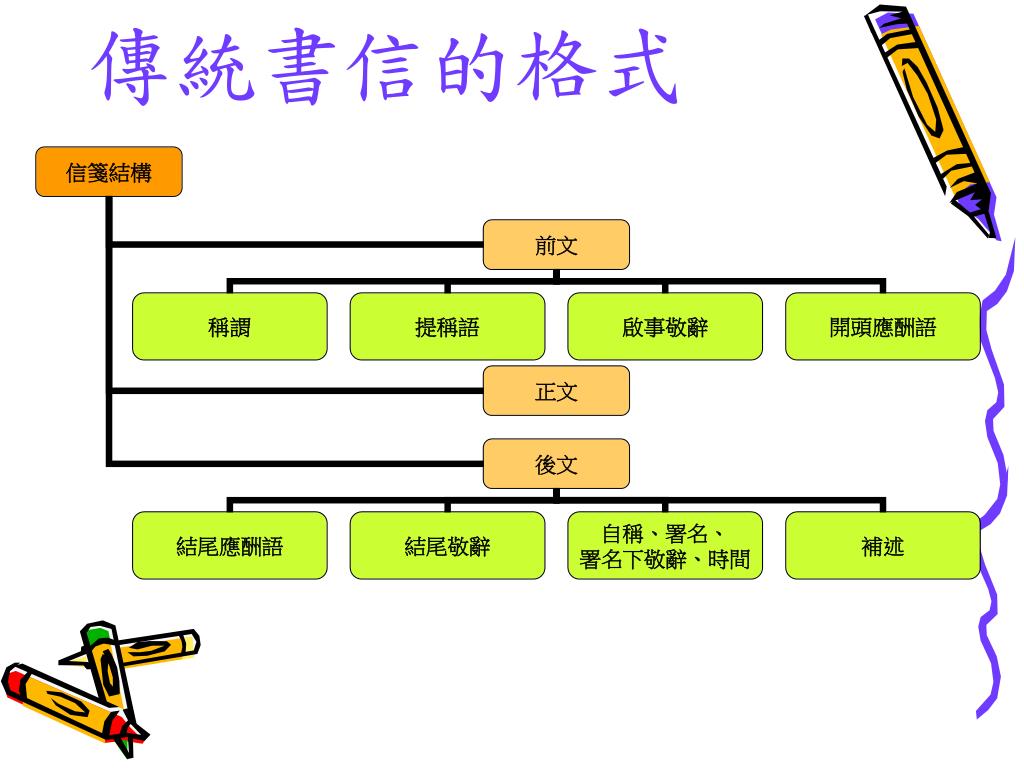 傳統書信的格式

信箋結構

前文

稱謂

提稱語

啟事敬辭

開頭應酬語

正文

後文

結尾應酬語

結尾敬辭

自稱、署名、署名下敬辭、時間

補述